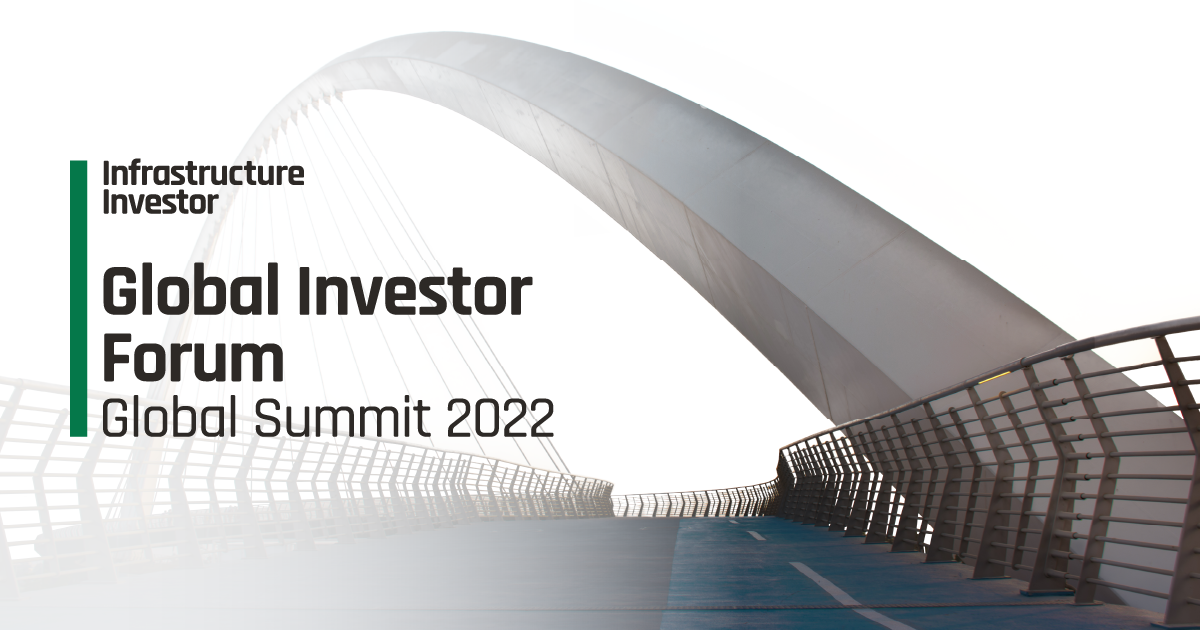 Infrastructure Investor

Global Investor Forum
Global Summit 2022